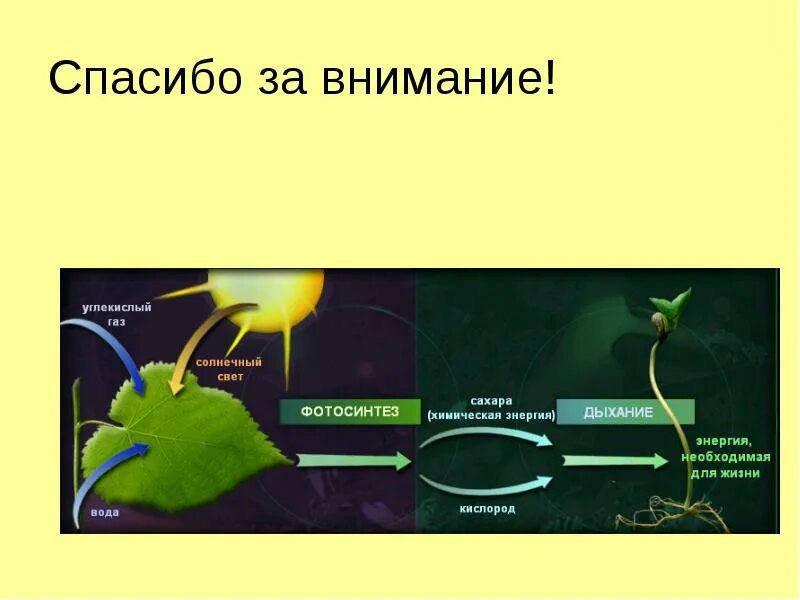 Спасибо за внимание!

углекислый газ

солнечный свет

вода

ФОТОСИНТЕЗ

сахара (химическая энергия)

кислород

ДЫХАНИЕ

энергия, необходимая для жизни